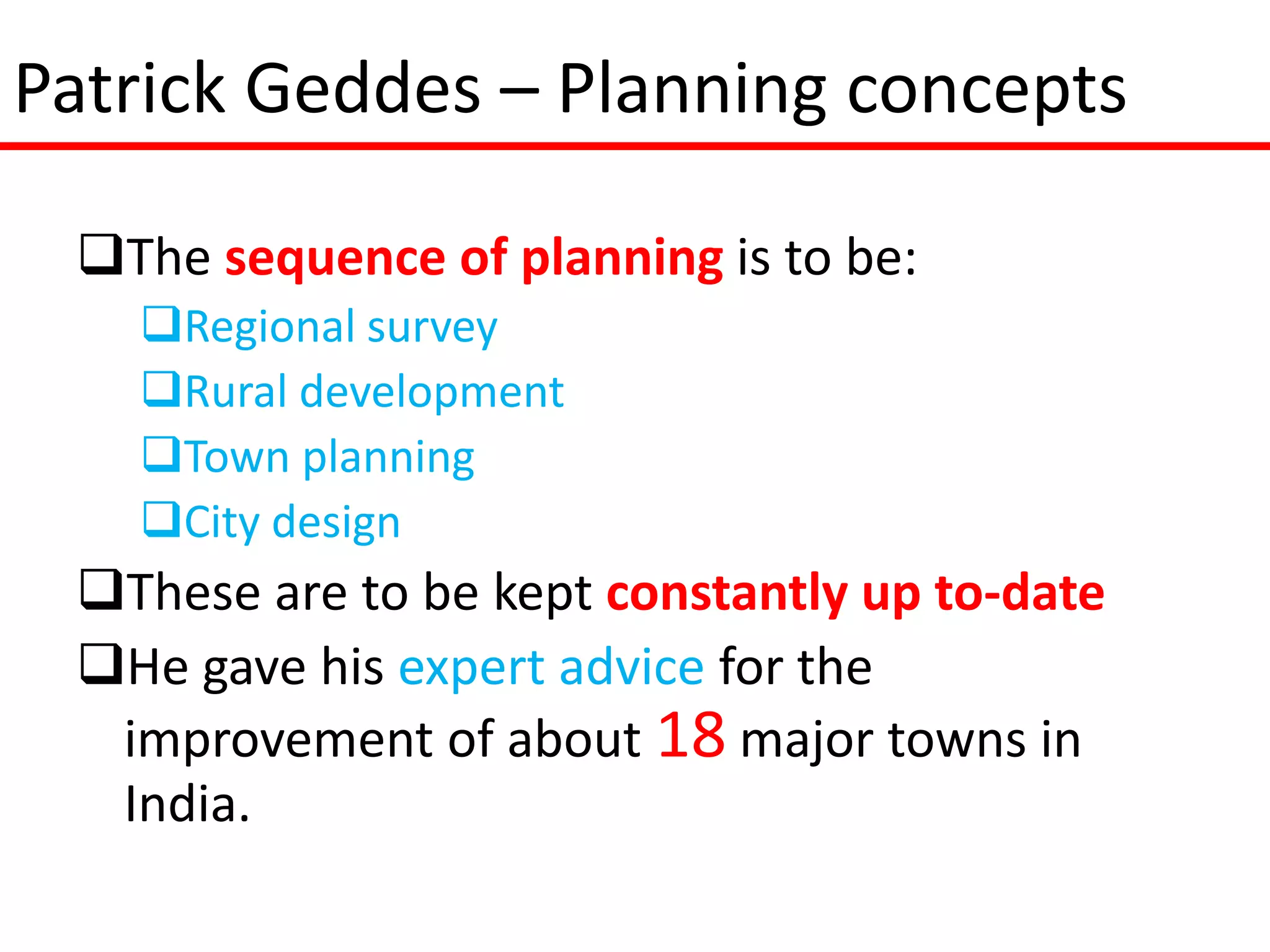 Patrick Geddes – Planning concepts

❑The sequence of planning is to be:

❑Regional survey

❑Rural development

❑Town planning

❑City design

❑These are to be kept constantly up to-date

❑He gave his expert advice for the improvement of about 18 major towns in India.